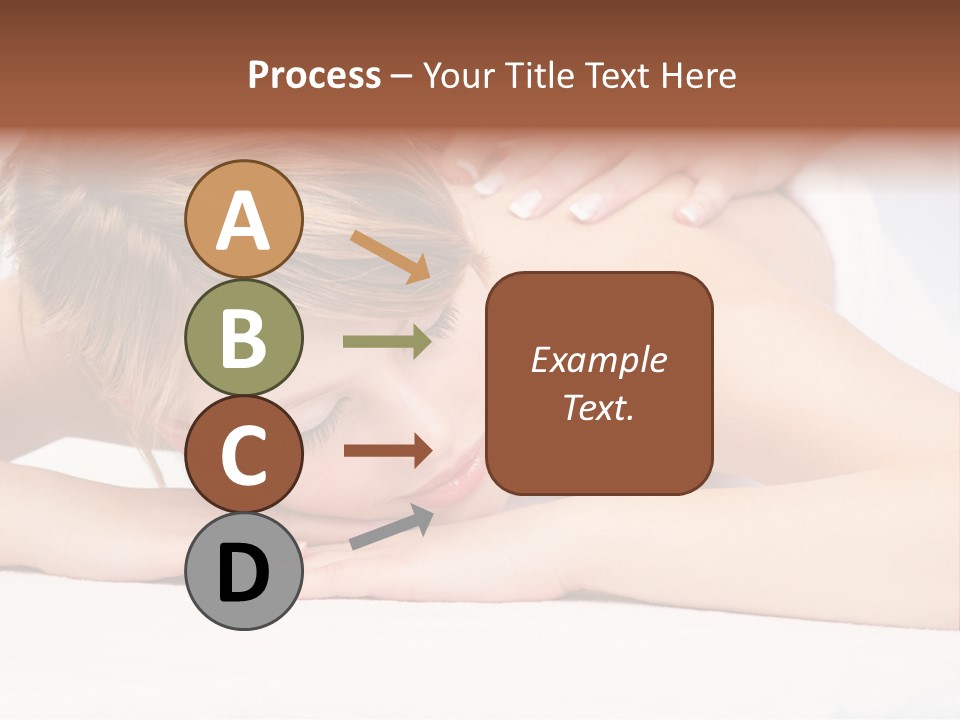 Process – Your Title Text Here

A

B

C

D

Example Text.